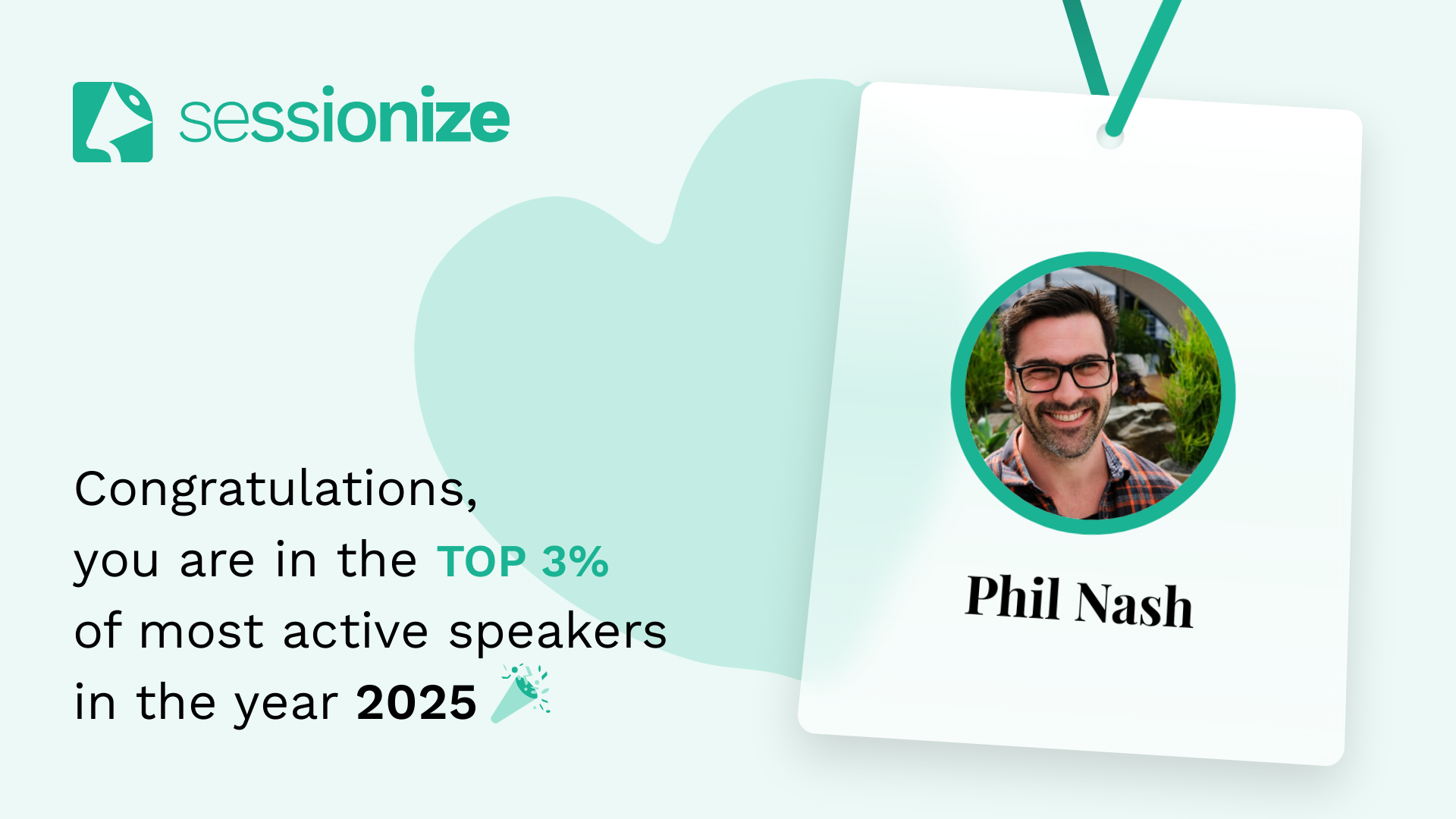 sessionize

Congratulations,
you are in the TOP 3%
of most active speakers
in the year 2025

Phil Nash